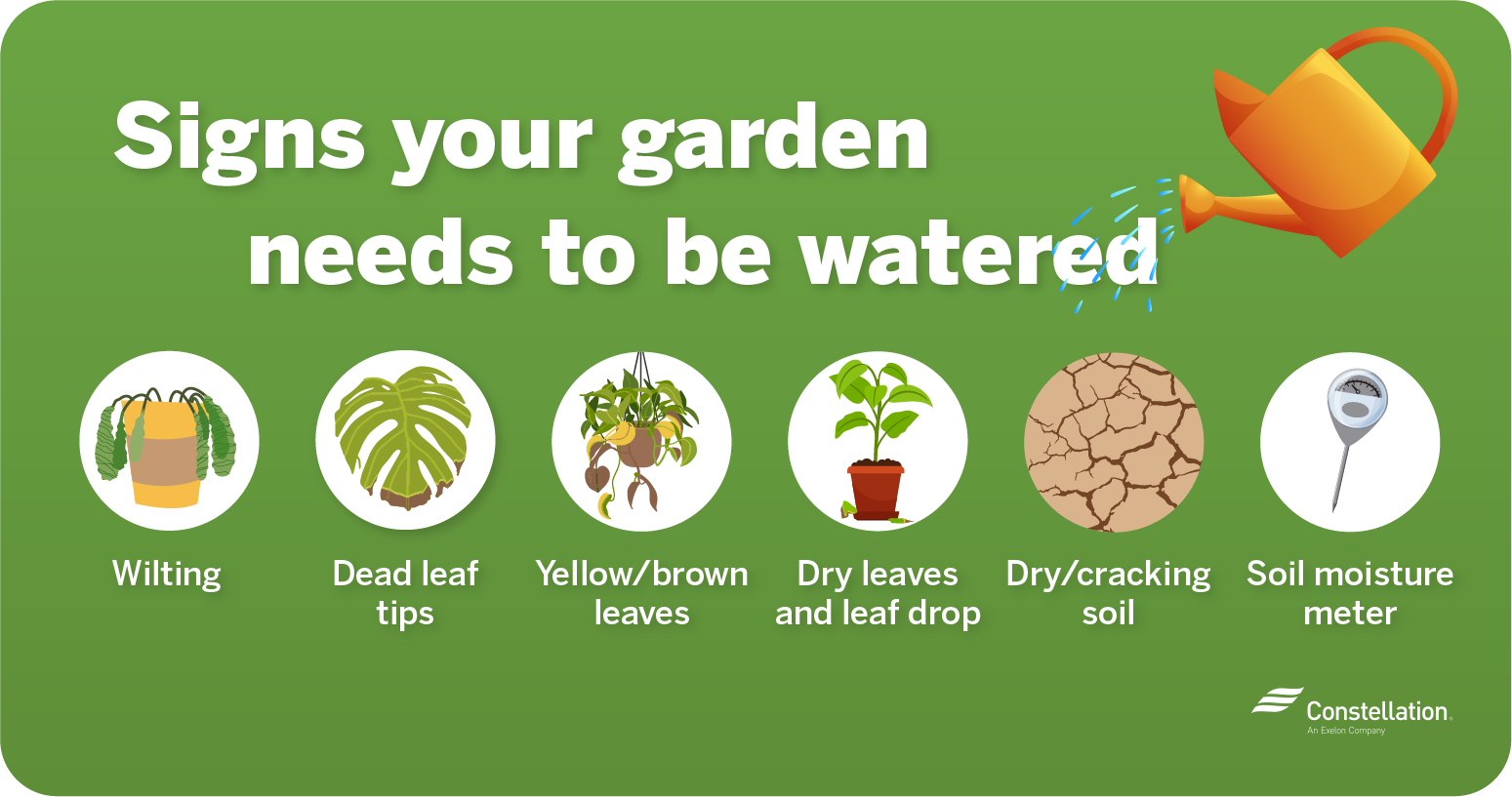 Signs your garden needs to be watered

Wilting

Dead leaf tips

Yellow/brown leaves

Dry leaves and leaf drop

Dry/cracking soil

Soil moisture meter

Constellation.
An Exelon Company